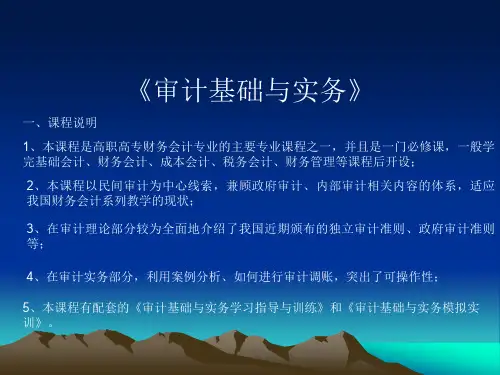 《审计基础与实务》

一、课程说明

1、本课程是高职高专财务会计专业的主要专业课程之一，并且是一门必修课，一般学完基础会计、财务会计、成本会计、税务会计、财务管理等课程后开设；

2、本课程以民间审计为中心线索，兼顾政府审计、内部审计相关内容的体系，适应我国财务会计系列教学的现状；

3、在审计理论部分较为全面地介绍了我国近期颁布的独立审计准则、政府审计准则等；

4、在审计实务部分，利用案例分析、如何进行审计调账，突出了可操作性；

5、本课程有配套的《审计基础与实务学习指导与训练》和《审计基础与实务模拟实训》。